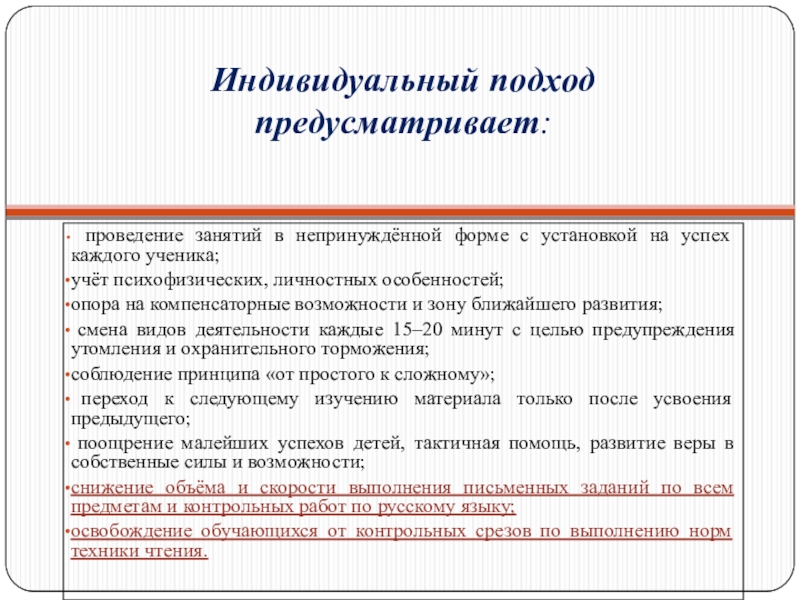 Индивидуальный подход предусматривает:

• проведение занятий в непринуждённой форме с установкой на успех каждого ученика;

•учёт психофизических, личностных особенностей;

•опора на компенсаторные возможности и зону ближайшего развития;

• смена видов деятельности каждые 15–20 минут с целью предупреждения утомления и охранительного торможения;

•соблюдение принципа «от простого к сложному»;

• переход к следующему изучению материала только после усвоения предыдущего;

• поощрение малейших успехов детей, тактичная помощь, развитие веры в собственные силы и возможности;

•снижение объёма и скорости выполнения письменных заданий по всем предметам и контрольных работ по русскому языку;

•освобождение обучающихся от контрольных срезов по выполнению норм техники чтения.